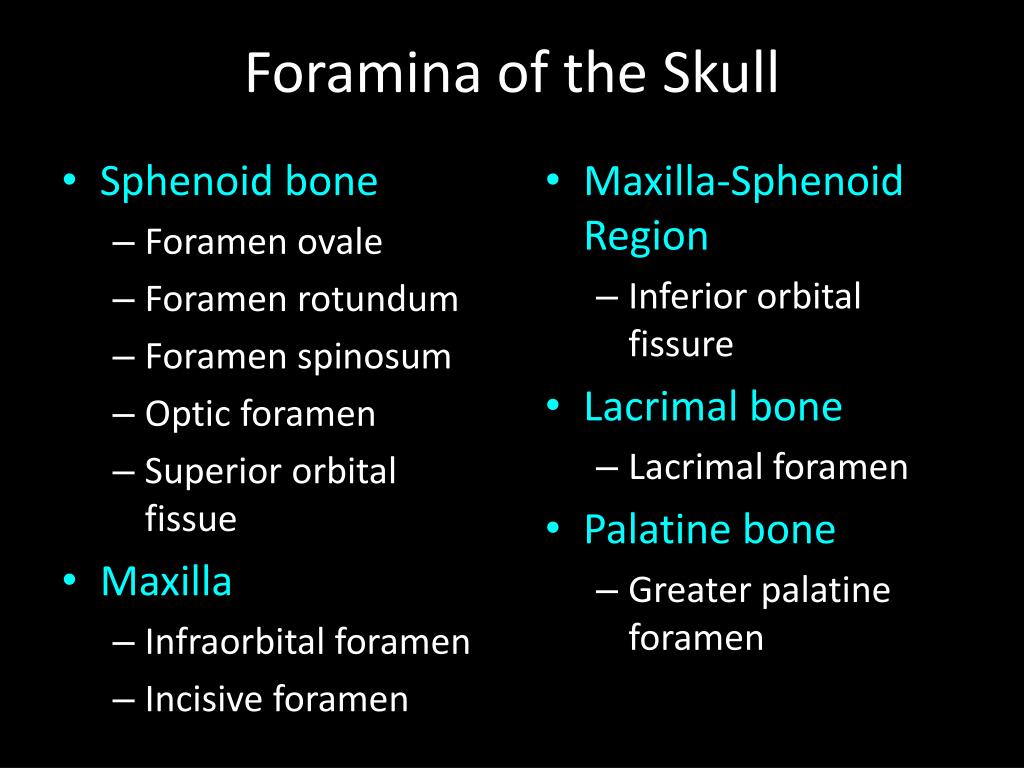 Foramina of the Skull

• Sphenoid bone
 – Foramen ovale
 – Foramen rotundum
 – Foramen spinosum
 – Optic foramen
 – Superior orbital fissue
• Maxilla
 – Infraorbital foramen
 – Incisive foramen

• Maxilla-Sphenoid Region
 – Inferior orbital fissure
• Lacrimal bone
 – Lacrimal foramen
• Palatine bone
 – Greater palatine foramen